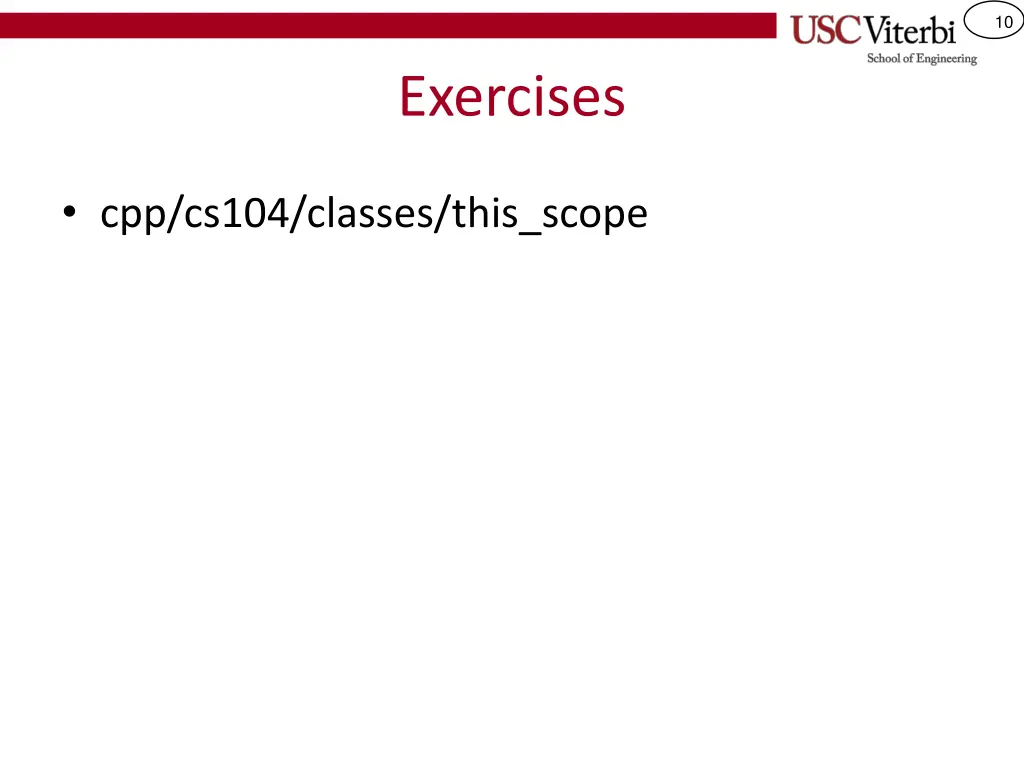 USC Viterbi
School of Engineering

10

Exercises

• cpp/cs104/classes/this_scope